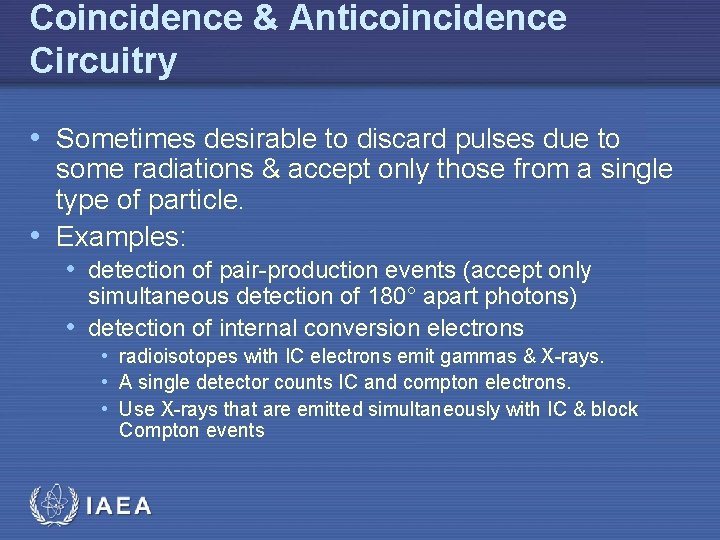 Coincidence & Anticoincidence Circuitry

• Sometimes desirable to discard pulses due to some radiations & accept only those from a single type of particle.
• Examples:
  • detection of pair-production events (accept only simultaneous detection of 180° apart photons)
  • detection of internal conversion electrons
    • radioisotopes with IC electrons emit gammas & X-rays.
    • A single detector counts IC and compton electrons.
    • Use X-rays that are emitted simultaneously with IC & block Compton events

IAEA